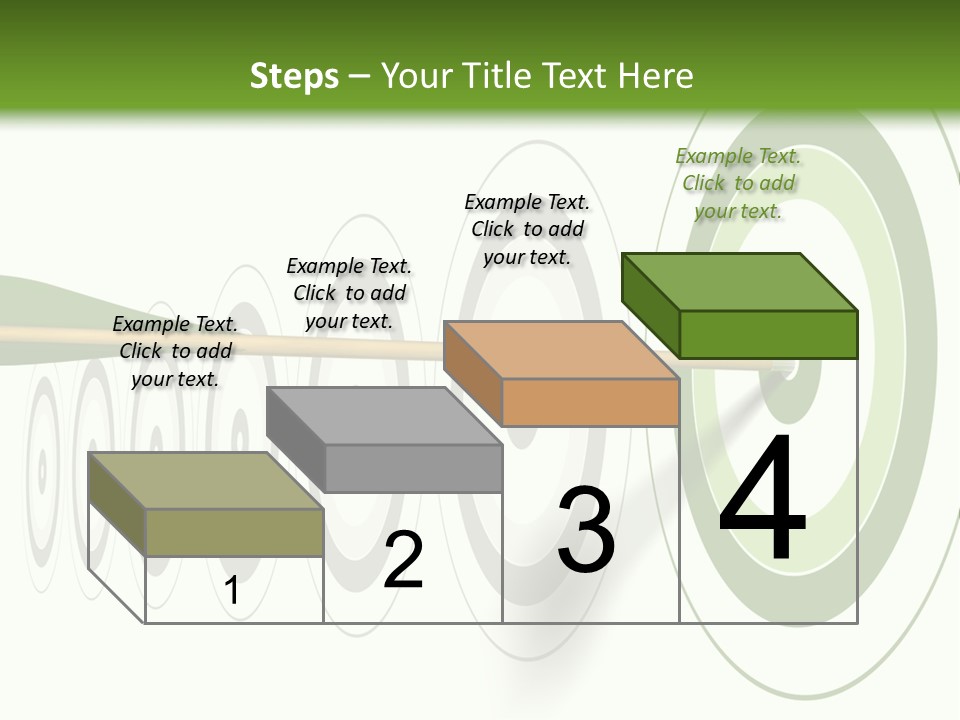 Steps – Your Title Text Here

Example Text. Click to add your text.

Example Text. Click to add your text.

Example Text. Click to add your text.

Example Text. Click to add your text.

1

2

3

4